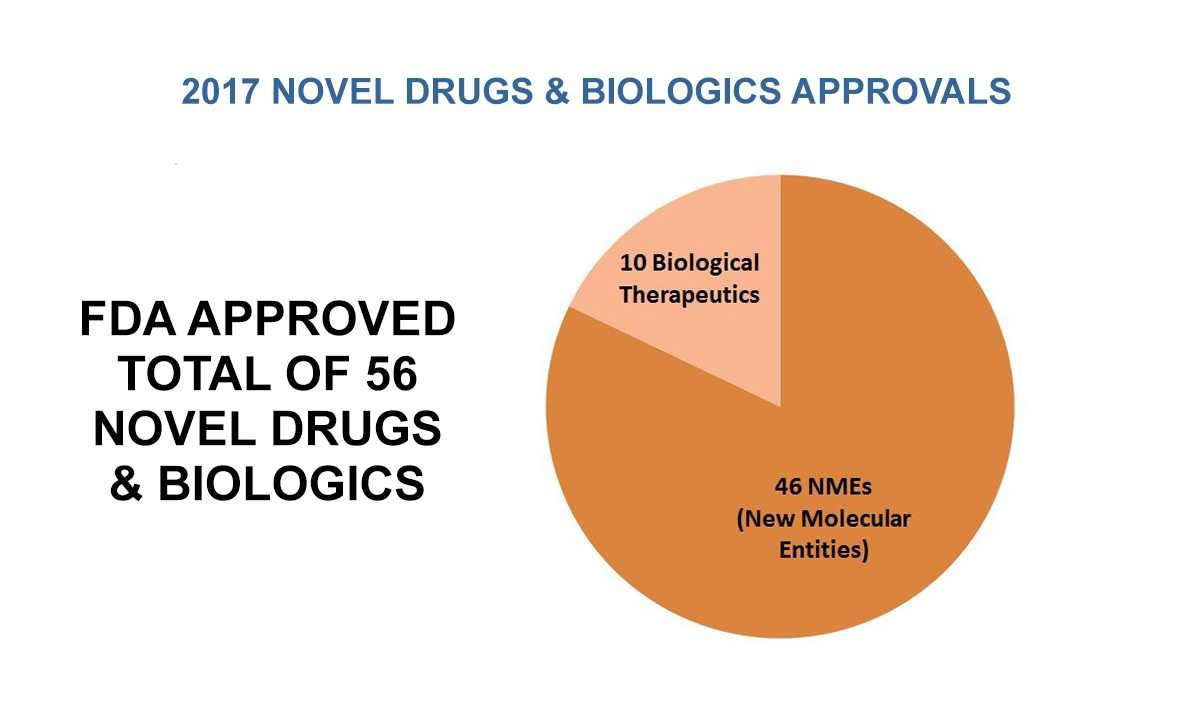 2017 NOVEL DRUGS & BIOLOGICS APPROVALS

FDA APPROVED TOTAL OF 56 NOVEL DRUGS & BIOLOGICS

10 Biological Therapeutics

46 NMEs (New Molecular Entities)